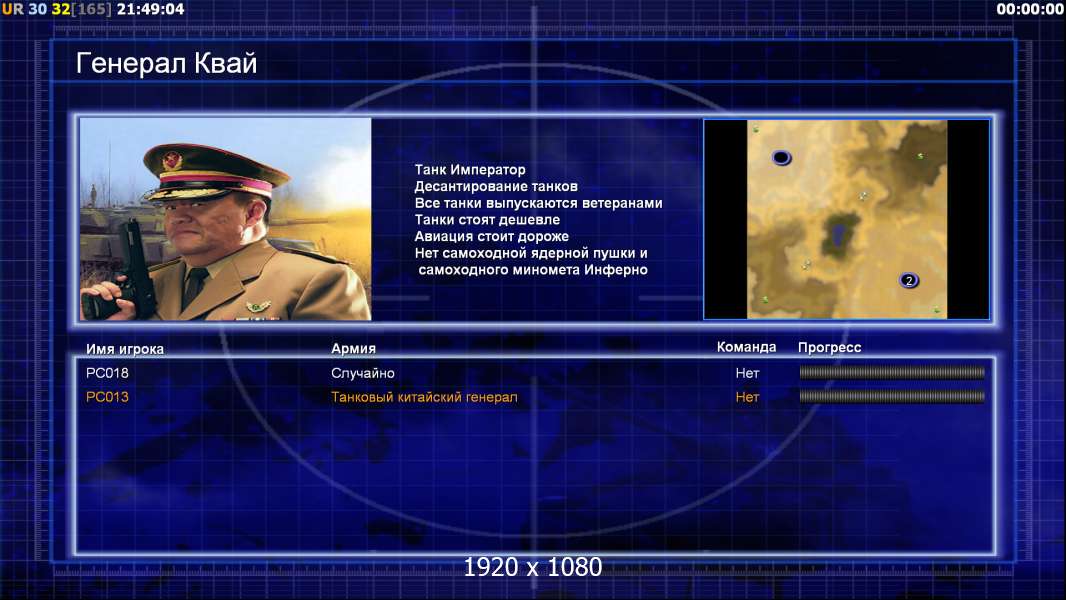 UR 30 32[165] 21:49:04

00:00:00

Генерал Квай

Танк Император
Десантирование танков
Все танки выпускаются ветеранами
Танки стоят дешевле
Авиация стоит дороже
Нет самоходной ядерной пушки и самоходного миномета Инферно

2

| Имя игрока | Армия | Команда | Прогресс |
|---|---|---|---|
| PC018 | Случайно | Нет | |
| PC013 | Танковый китайский генерал | Нет | |

1920 x 1080